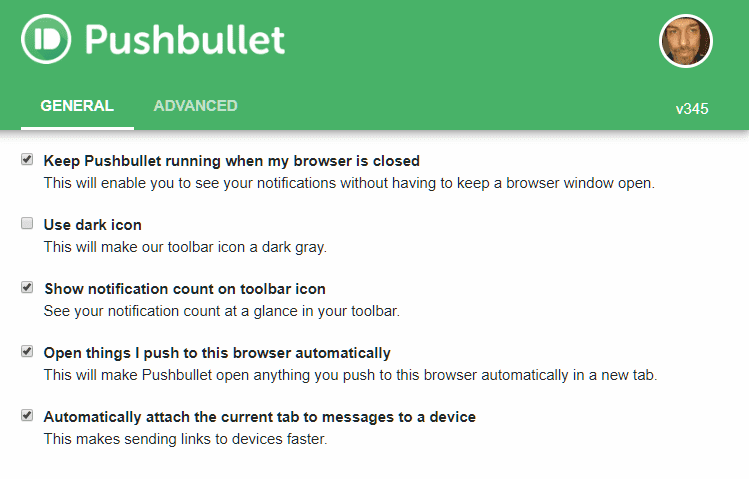 Pushbullet

GENERAL ADVANCED v345

Keep Pushbullet running when my browser is closed
This will enable you to see your notifications without having to keep a browser window open.

Use dark icon
This will make our toolbar icon a dark gray.

Show notification count on toolbar icon
See your notification count at a glance in your toolbar.

Open things I push to this browser automatically
This will make Pushbullet open anything you push to this browser automatically in a new tab.

Automatically attach the current tab to messages to a device
This makes sending links to devices faster.